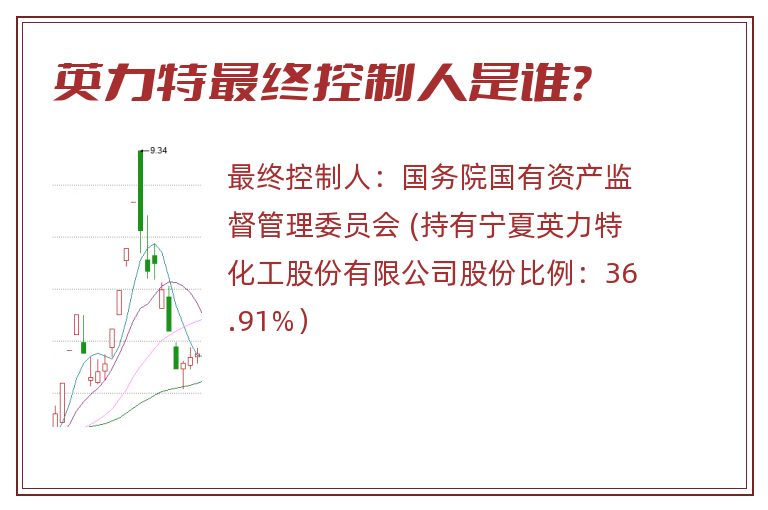 英力特最终控制人是谁?

9.34

最终控制人：国务院国有资产监督管理委员会 (持有宁夏英力特化工股份有限公司股份比例：36.91%）